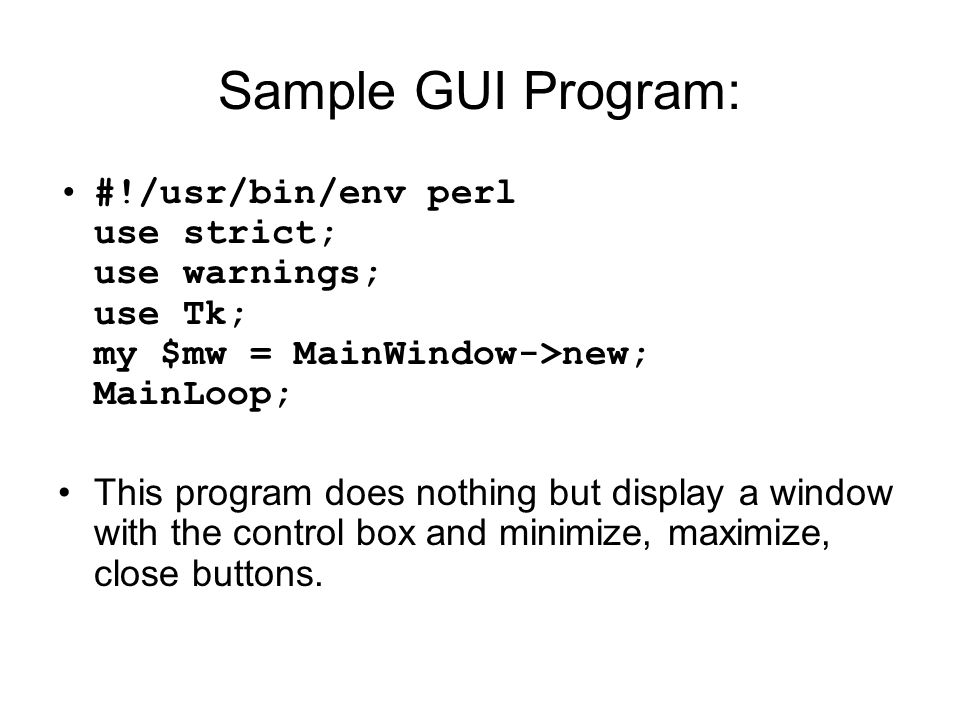 Sample GUI Program:

• #!/usr/bin/env perl
use strict;
use warnings;
use Tk;
my $mw = MainWindow->new;
MainLoop;

• This program does nothing but display a window with the control box and minimize, maximize, close buttons.